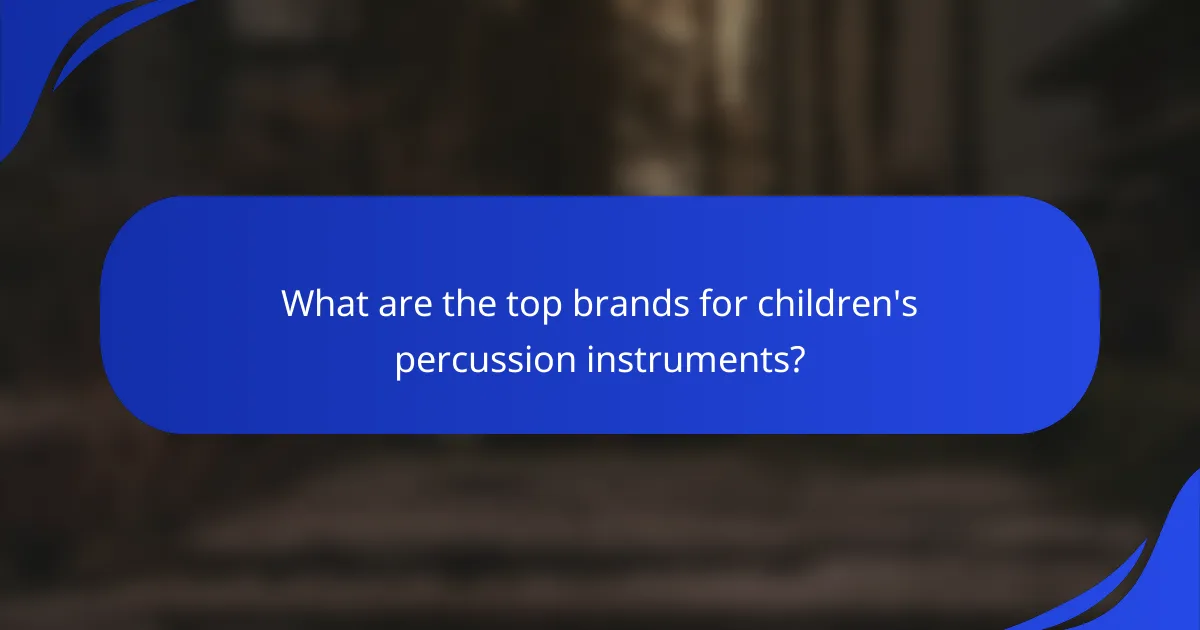 What are the top brands for children's percussion instruments?